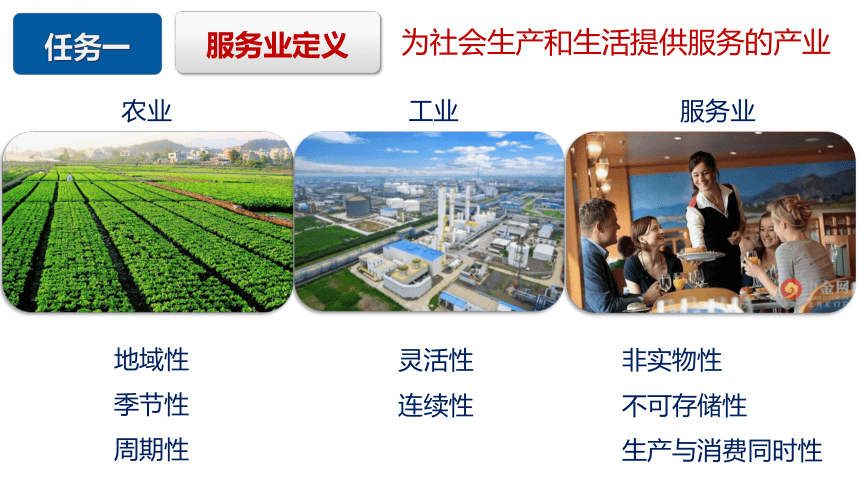 任务一

服务业定义

为社会生产和生活提供服务的产业

农业

工业

服务业

金网

地域性
季节性
周期性

灵活性
连续性

非实物性
不可存储性
生产与消费同时性